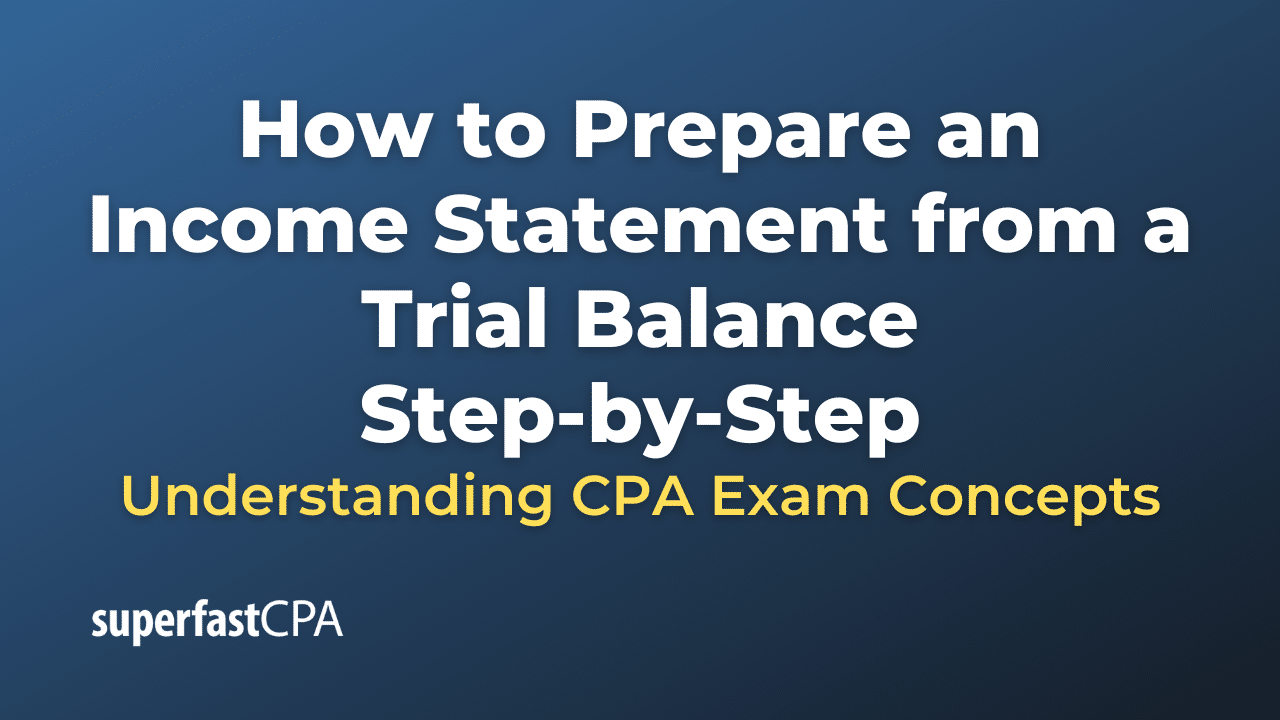 How to Prepare an Income Statement from a Trial Balance Step-by-Step

Understanding CPA Exam Concepts

superfastCPA